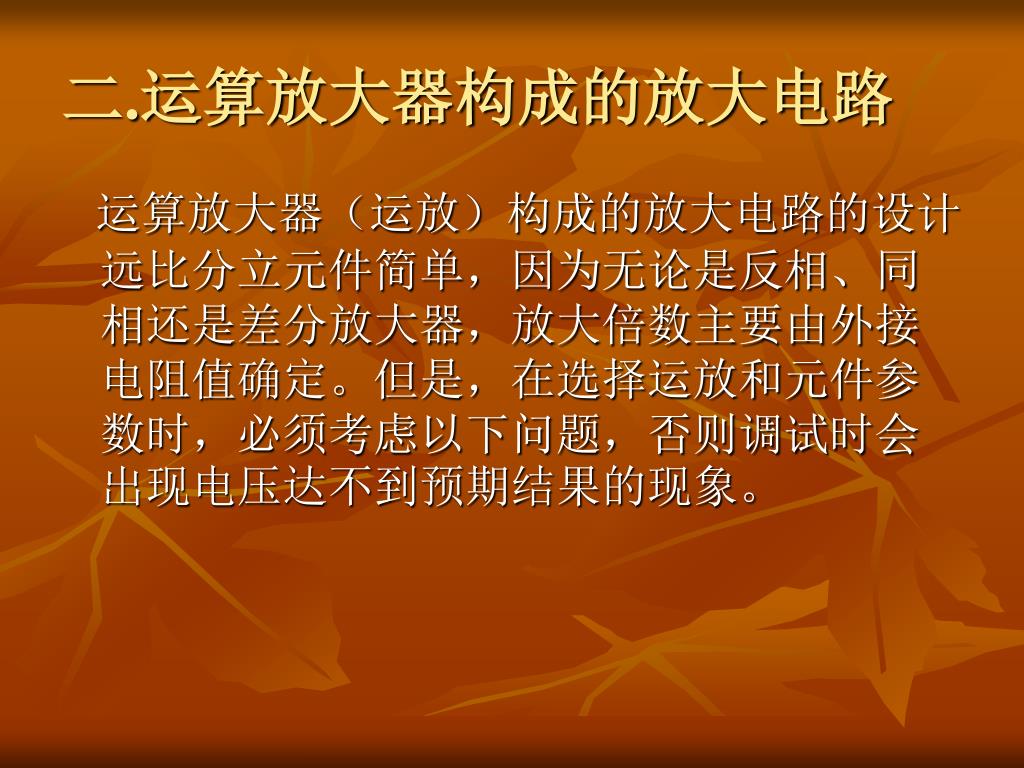 二.运算放大器构成的放大电路

运算放大器（运放）构成的放大电路的设计远比分立元件简单，因为无论是反相、同相还是差分放大器，放大倍数主要由外接电阻值确定。但是，在选择运放和元件参数时，必须考虑以下问题，否则调试时会出现电压达不到预期结果的现象。